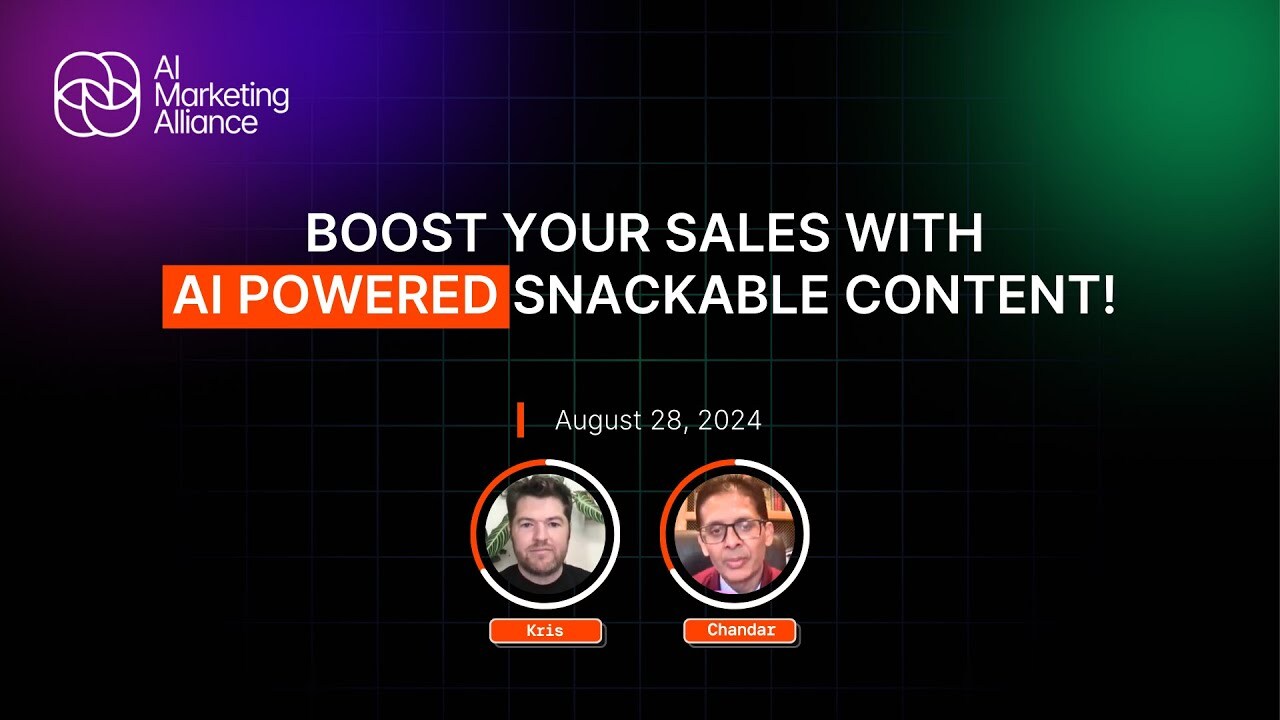 AI Marketing Alliance

BOOST YOUR SALES WITH AI POWERED SNACKABLE CONTENT!

August 28, 2024

Kris

Chandar